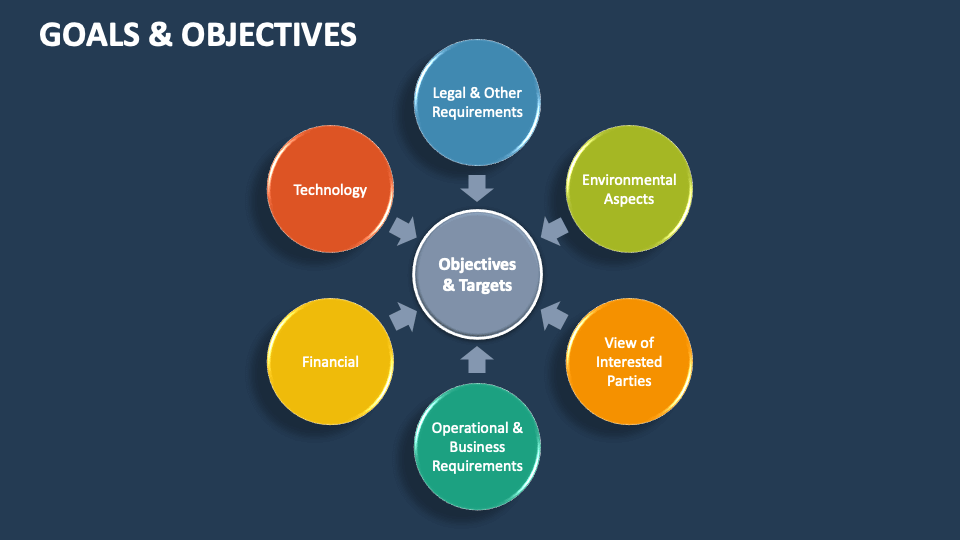 GOALS & OBJECTIVES

Legal & Other Requirements

Technology

Environmental Aspects

Objectives & Targets

Financial

View of Interested Parties

Operational & Business Requirements